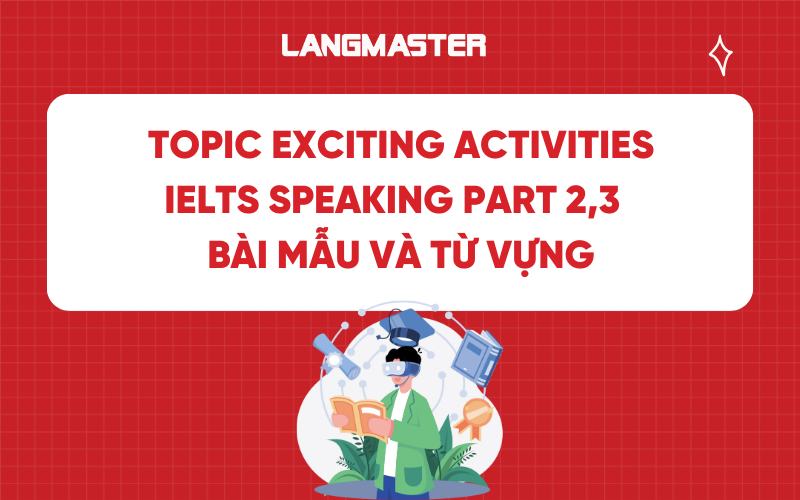 LANGMASTER

TOPIC EXCITING ACTIVITIES
IELTS SPEAKING PART 2,3
BÀI MẪU VÀ TỪ VỰNG